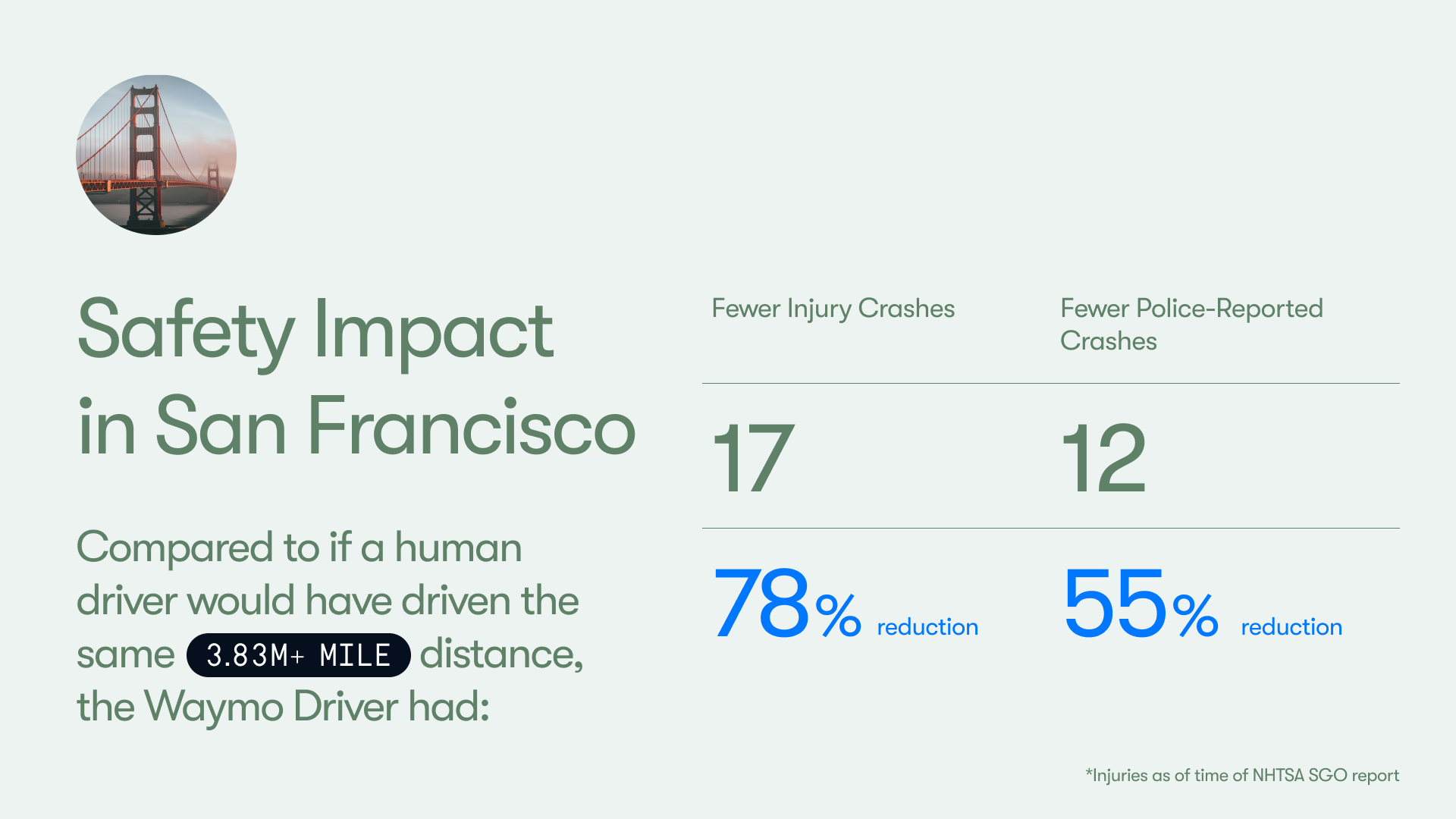 Safety Impact in San Francisco

Compared to if a human driver would have driven the same 3.83M+ MILE distance, the Waymo Driver had:

| Fewer Injury Crashes | Fewer Police-Reported Crashes |
|---|---|
| 17 | 12 |
| 78% reduction | 55% reduction |

*Injuries as of time of NHTSA SGO report